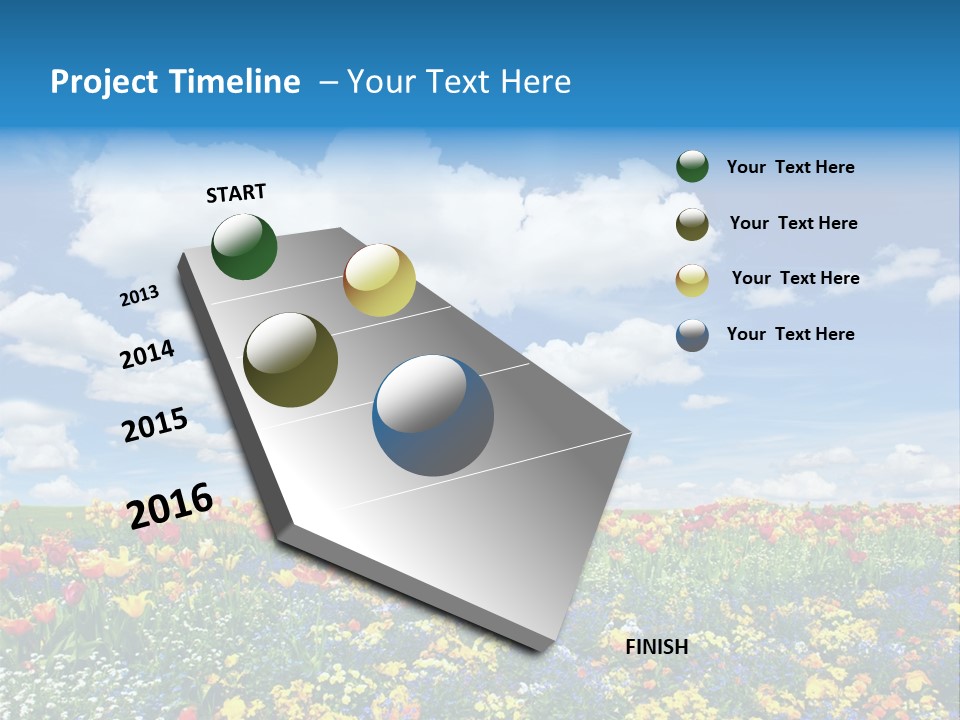 Project Timeline – Your Text Here

START

2013

2014

2015

2016

FINISH

Your Text Here

Your Text Here

Your Text Here

Your Text Here